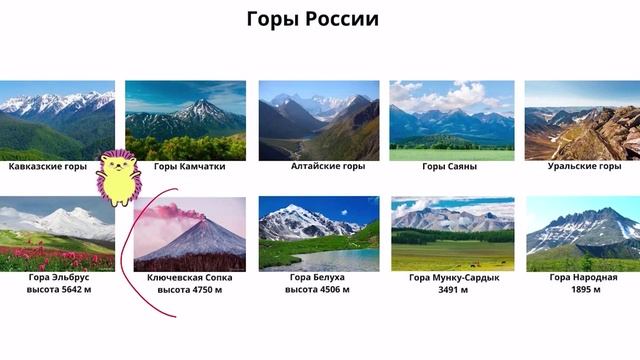 Горы России

Кавказские горы

Горы Камчатки

Алтайские горы

Горы Саяны

Уральские горы

Гора Эльбрус
высота 5642 м

Ключевская Сопка
высота 4750 м

Гора Белуха
высота 4506 м

Гора Мунку-Сардык
3491 м

Гора Народная
1895 м